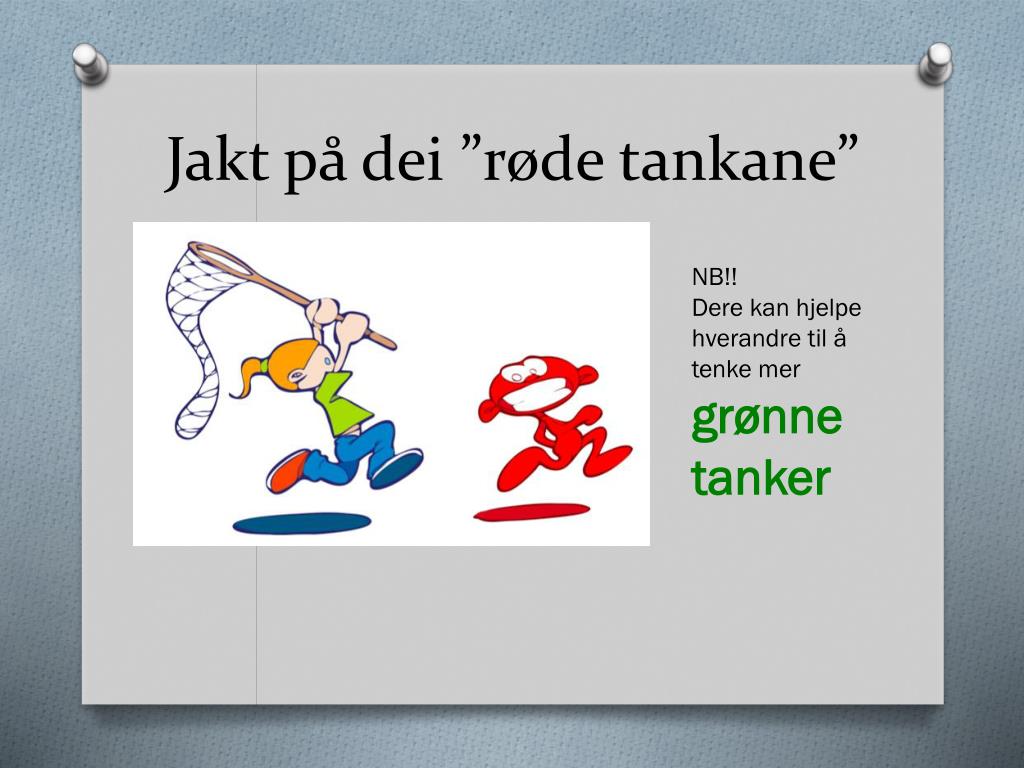 Jakt på dei ”røde tankane”

NB!!
Dere kan hjelpe hverandre til å tenke mer grønne tanker